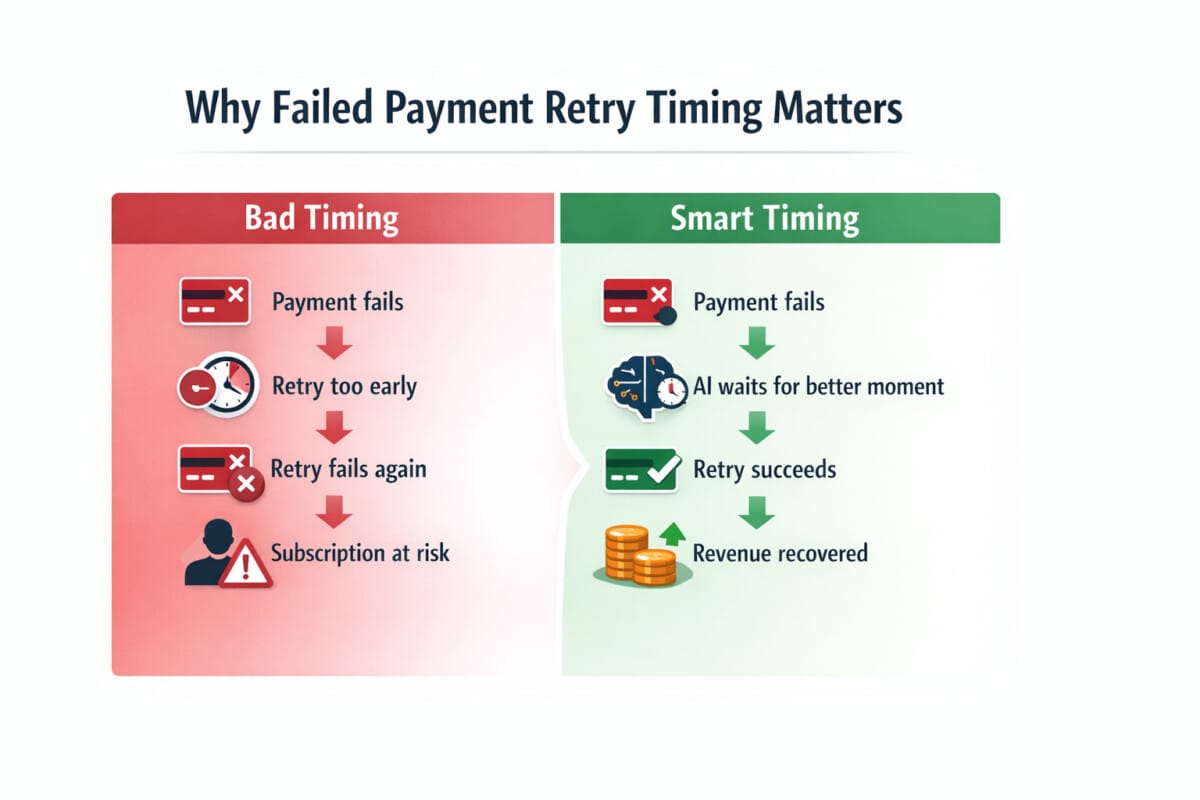 Why Failed Payment Retry Timing Matters

Bad Timing

Payment fails

Retry too early

Retry fails again

Subscription at risk

Smart Timing

Payment fails

AI waits for better moment

Retry succeeds

Revenue recovered